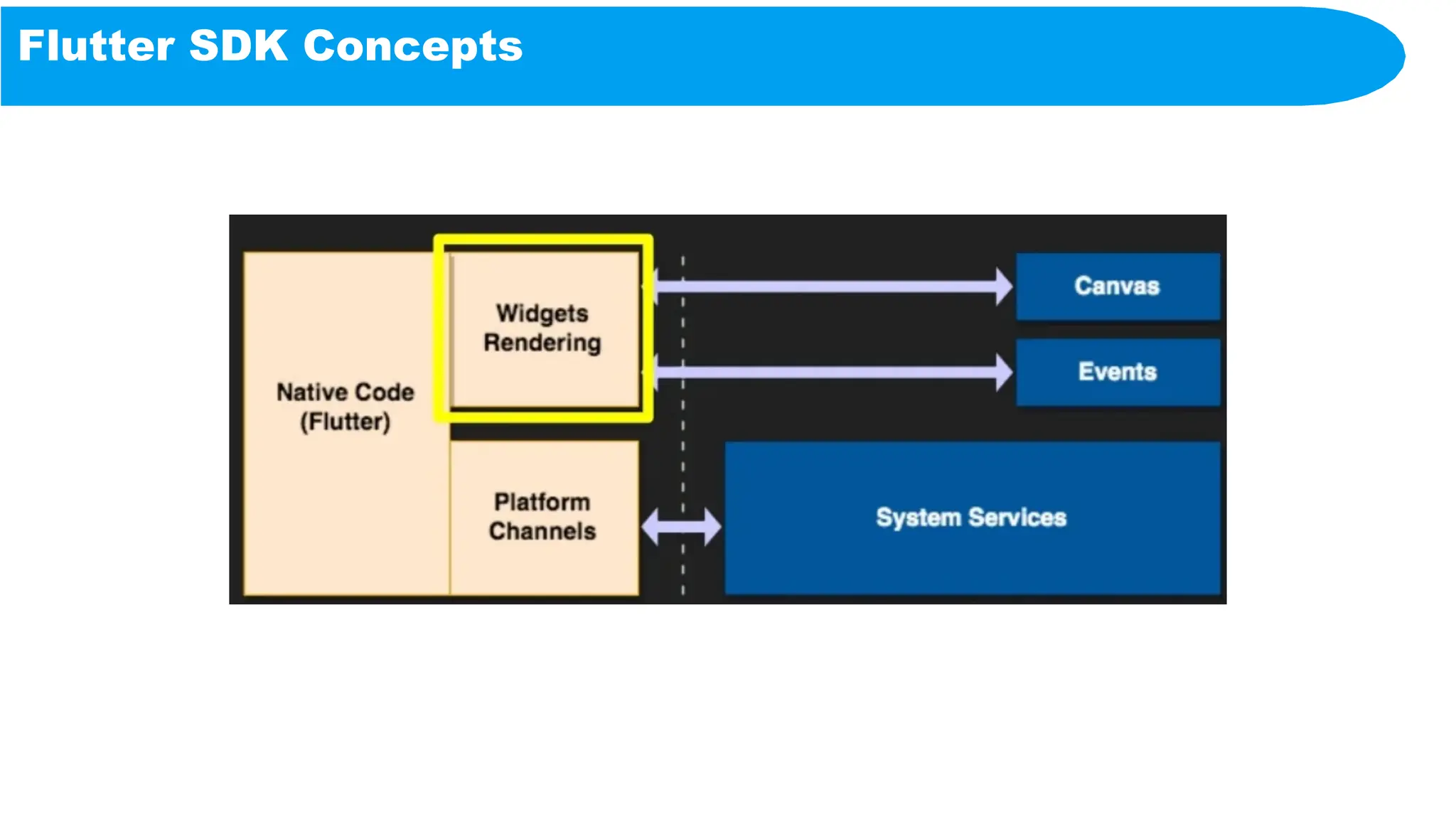 Flutter SDK Concepts

Native Code (Flutter)

Widgets Rendering

Platform Channels

Canvas

Events

System Services